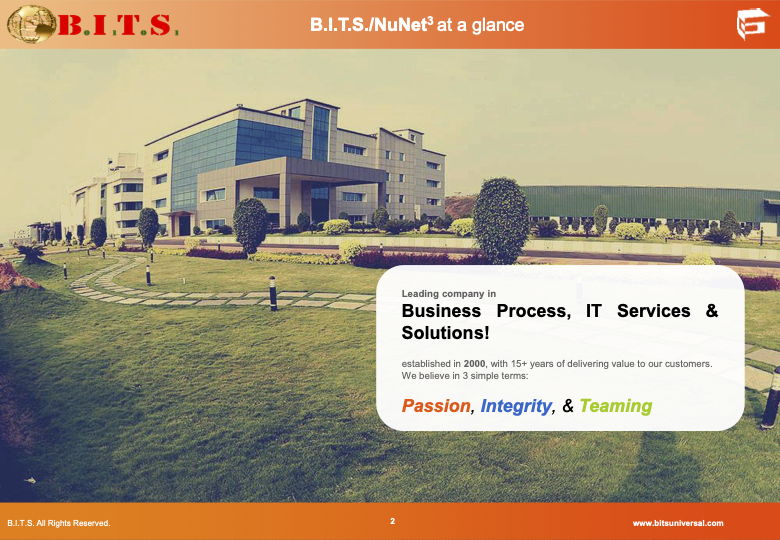 B.I.T.S.

B.I.T.S./NuNet$^3$ at a glance

Leading company in

Business Process, IT Services & Solutions!

established in 2000, with 15+ years of delivering value to our customers. We believe in 3 simple terms:

Passion, Integrity, & Teaming

B.I.T.S. All Rights Reserved.

2

www.bitsuniversal.com